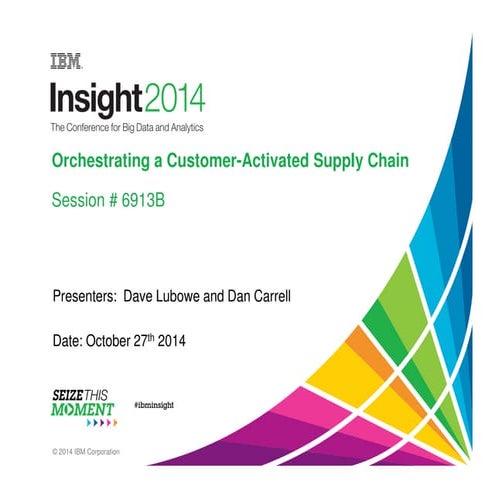 IBM

Insight2014

The Conference for Big Data and Analytics

Orchestrating a Customer-Activated Supply Chain

Session # 6913B

Presenters: Dave Lubowe and Dan Carrell

Date: October 27$^{th}$ 2014

SEIZE THIS MOMENT

#ibminsight

© 2014 IBM Corporation